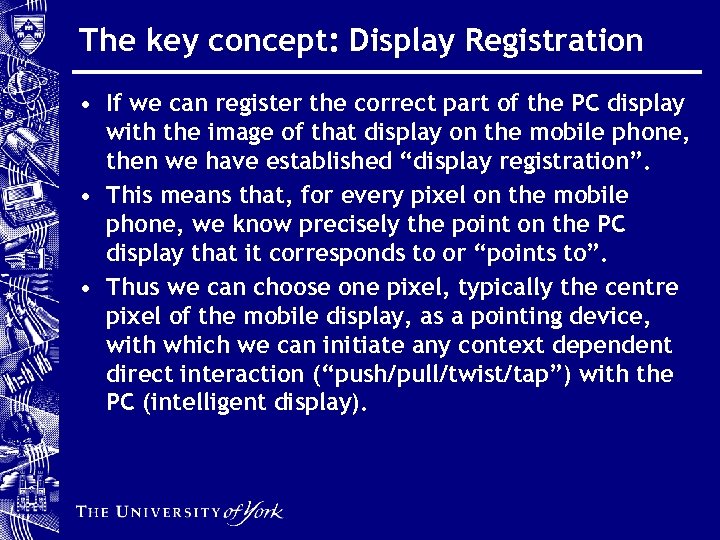 The key concept: Display Registration

• If we can register the correct part of the PC display with the image of that display on the mobile phone, then we have established “display registration”.

• This means that, for every pixel on the mobile phone, we know precisely the point on the PC display that it corresponds to or “points to”.

• Thus we can choose one pixel, typically the centre pixel of the mobile display, as a pointing device, with which we can initiate any context dependent direct interaction (“push/pull/twist/tap”) with the PC (intelligent display).

THE UNIVERSITY of York